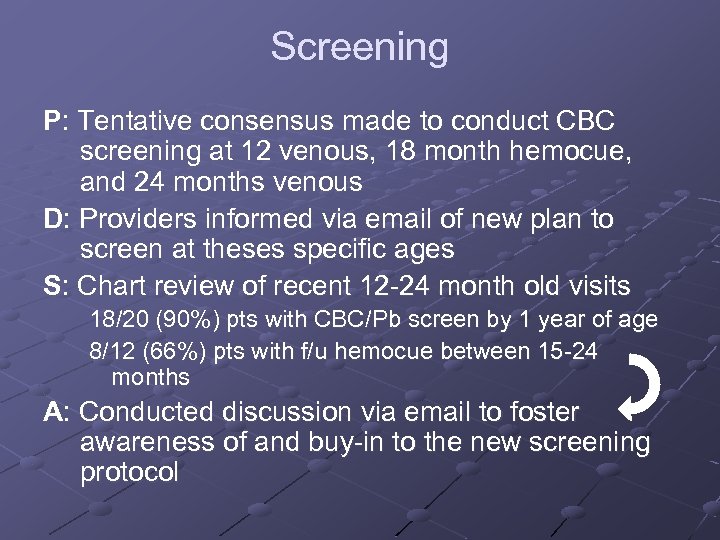 Screening

P: Tentative consensus made to conduct CBC screening at 12 venous, 18 month hemocue, and 24 months venous

D: Providers informed via email of new plan to screen at theses specific ages

S: Chart review of recent 12-24 month old visits

18/20 (90%) pts with CBC/Pb screen by 1 year of age

8/12 (66%) pts with f/u hemocue between 15-24 months

A: Conducted discussion via email to foster awareness of and buy-in to the new screening protocol